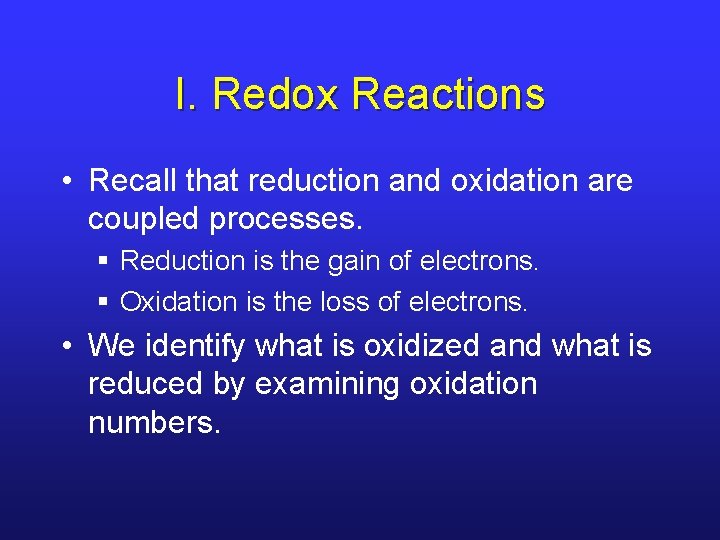 I. Redox Reactions

• Recall that reduction and oxidation are coupled processes.

▪ Reduction is the gain of electrons.

▪ Oxidation is the loss of electrons.

• We identify what is oxidized and what is reduced by examining oxidation numbers.